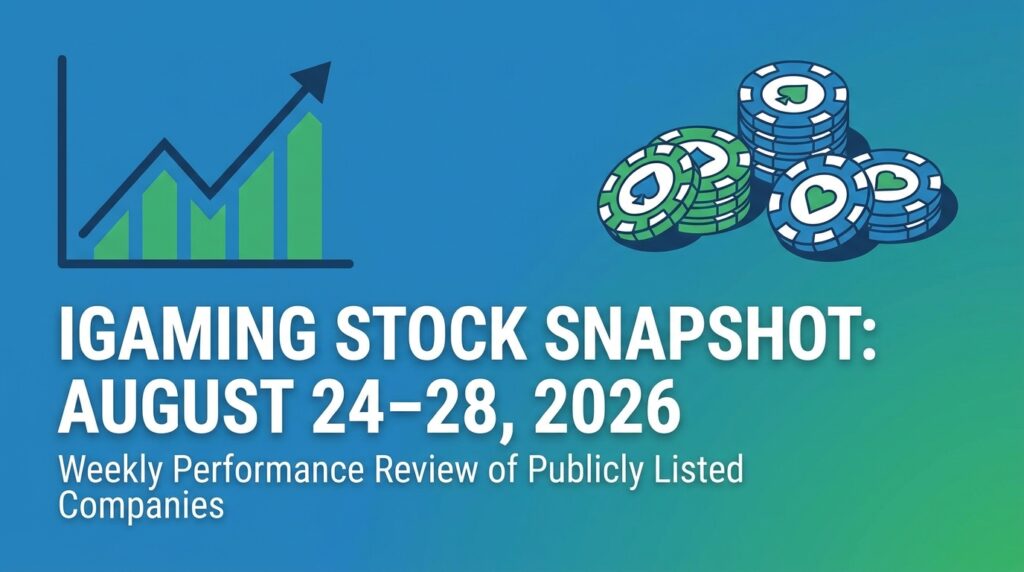 IGAMING STOCK SNAPSHOT: AUGUST 24–28, 2026

Weekly Performance Review of Publicly Listed Companies